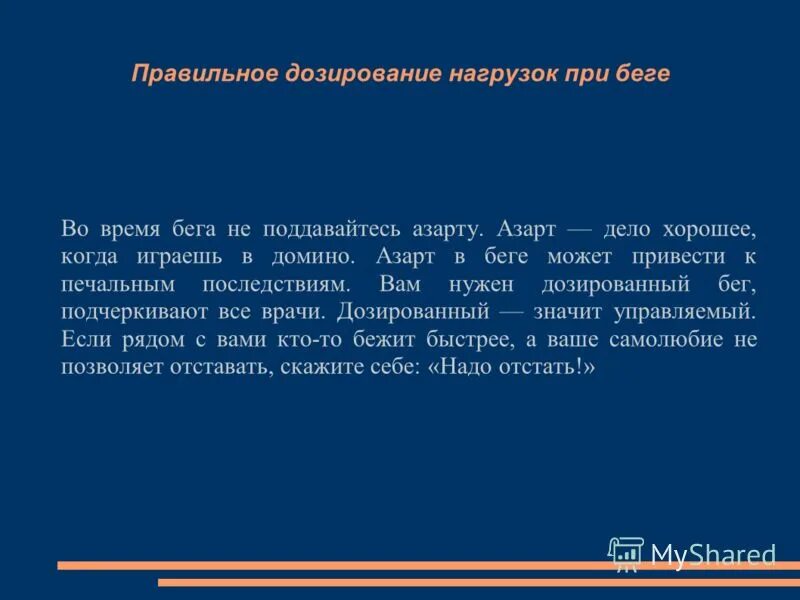 Правильное дозирование нагрузок при беге

Во время бега не поддавайтесь азарту. Азарт — дело хорошее, когда играешь в домино. Азарт в беге может привести к печальным последствиям. Вам нужен дозированный бег, подчеркивают все врачи. Дозированный — значит управляемый. Если рядом с вами кто-то бежит быстрее, а ваше самолюбие не позволяет отставать, скажите себе: «Надо отстать!»

MyShared